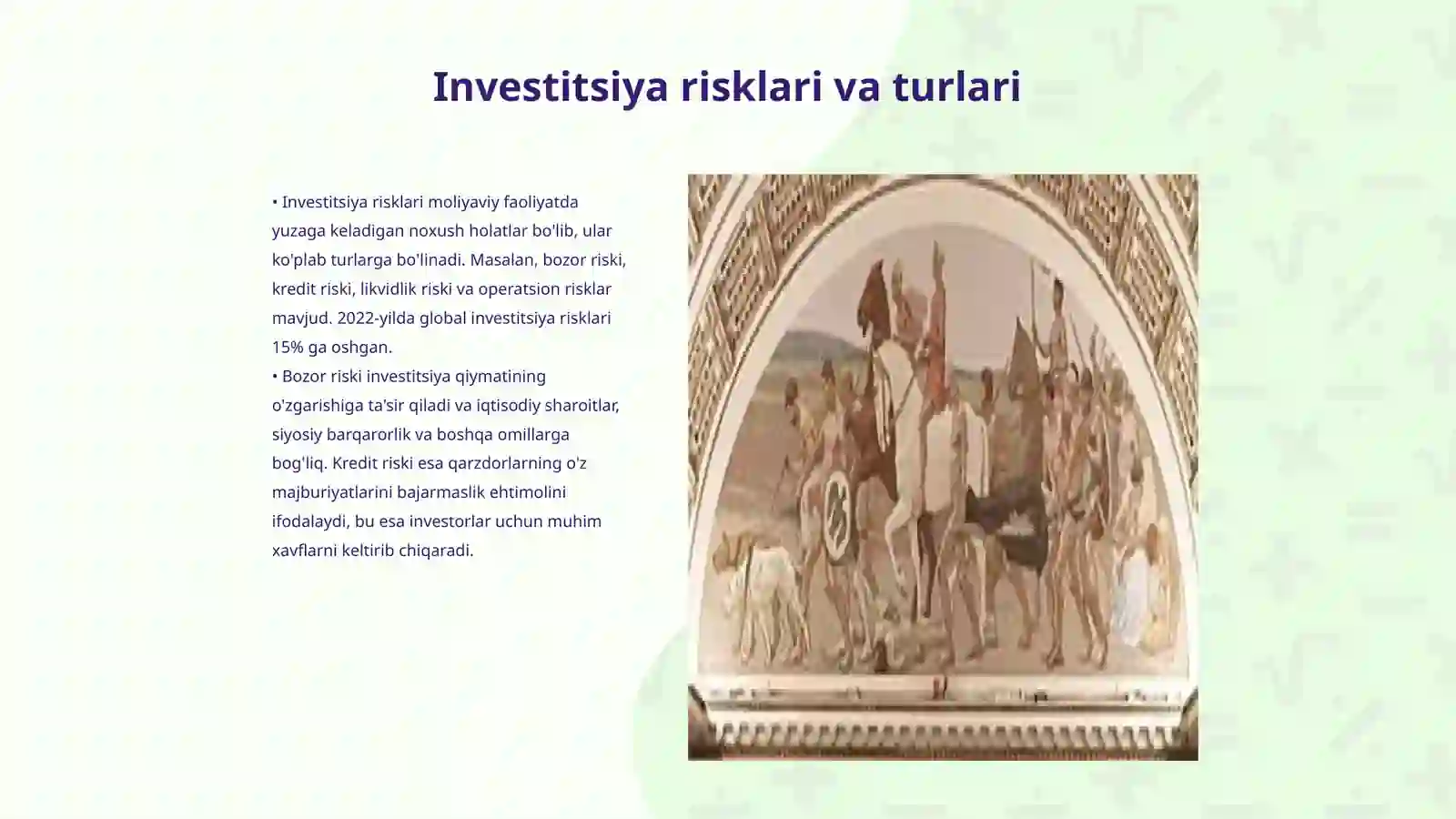 Investitsiya risklari va turlari

• Investitsiya risklari moliyaviy faoliyatda yuzaga keladigan noxush holatlar bo'lib, ular ko'plab turlarga bo'linadi. Masalan, bozor riski, kredit riski, likvidlik riski va operatsion risklar mavjud. 2022-yilda global investitsiya risklari 15% ga oshgan.
• Bozor riski investitsiya qiymatining o'zgarishiga ta'sir qiladi va iqtisodiy sharoitlar, siyosiy barqarorlik va boshqa omillarga bog'liq. Kredit riski esa qarzdorlarning o'z majburiyatlarini bajarmaslik ehtimolini ifodalaydi, bu esa investorlar uchun muhim xavflarni keltirib chiqaradi.